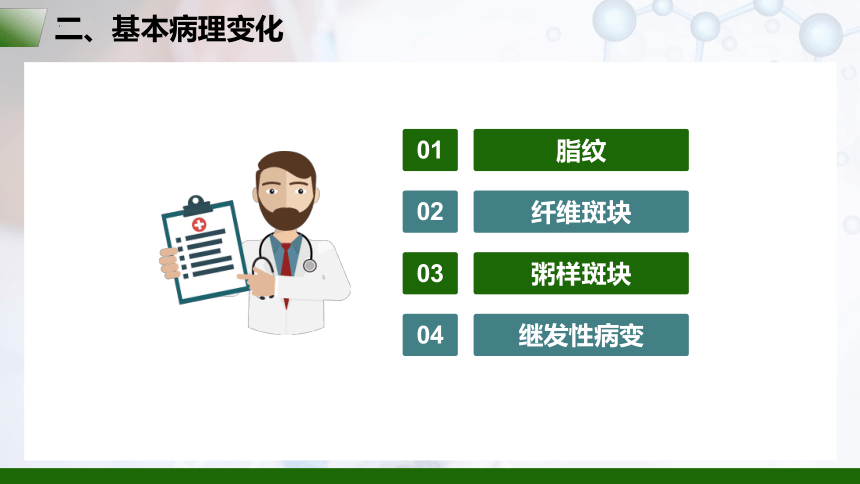 二、基本病理变化

01 脂纹

02 纤维斑块

03 粥样斑块

04 继发性病变